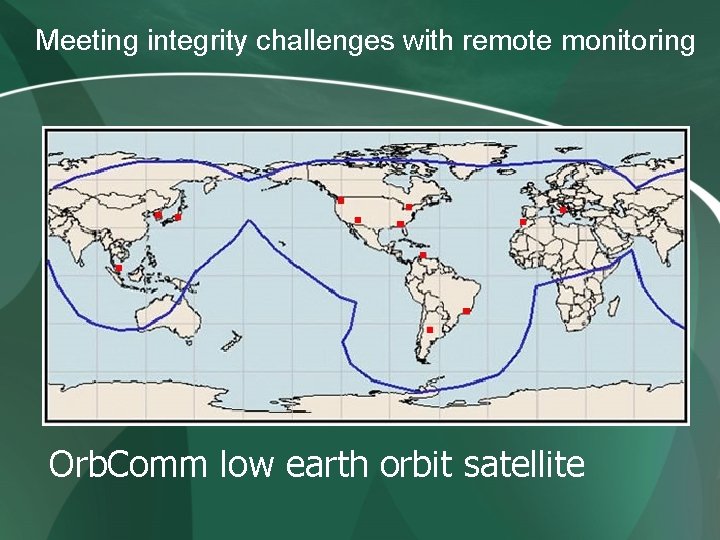 Meeting integrity challenges with remote monitoring

OrbComm low earth orbit satellite